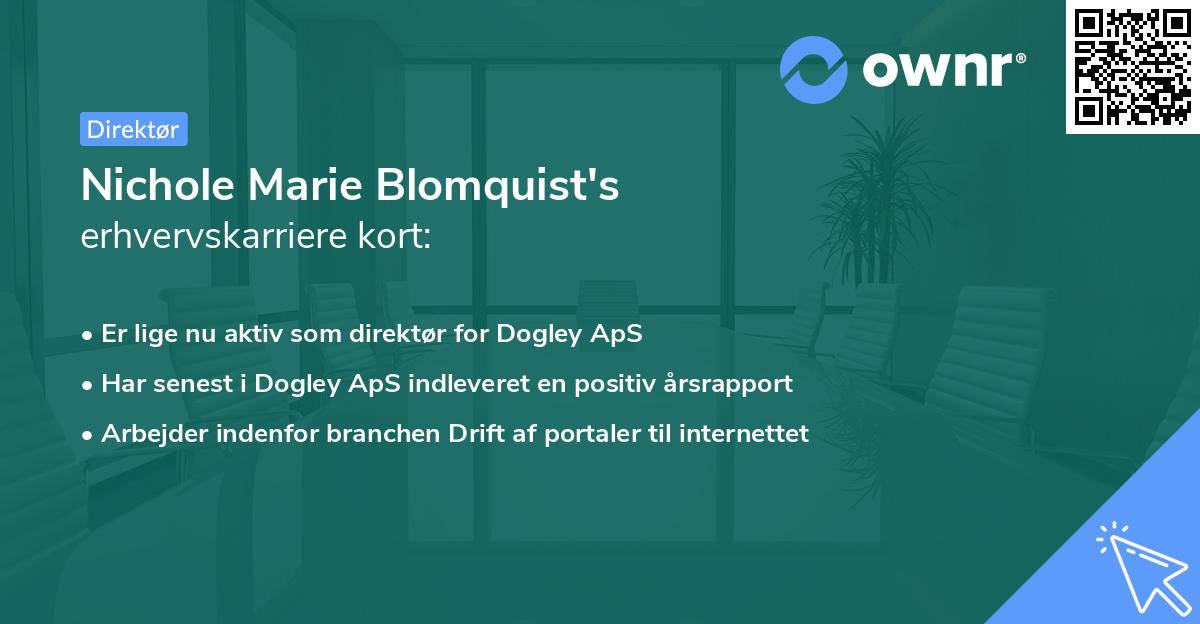 ownr®

Direktør

Nichole Marie Blomquist's erhvervskarriere kort:

• Er lige nu aktiv som direktør for Dogley ApS
• Har senest i Dogley ApS indleveret en positiv årsrapport
• Arbejder indenfor branchen Drift af portaler til internettet